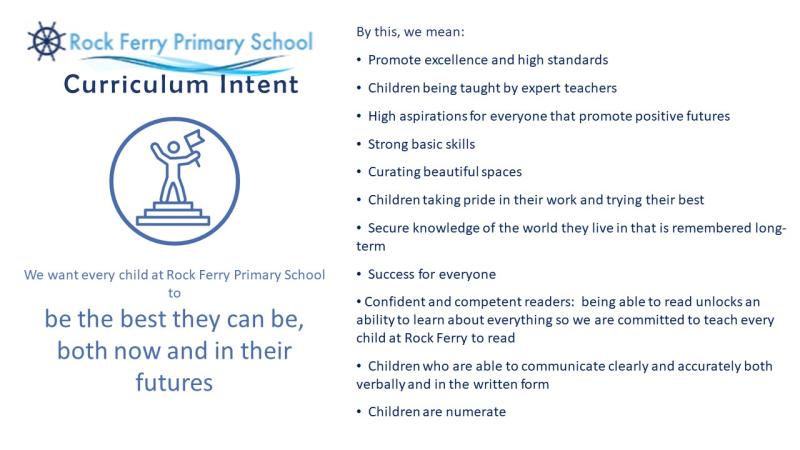 Rock Ferry Primary School

Curriculum Intent

We want every child at Rock Ferry Primary School to

be the best they can be, both now and in their futures

By this, we mean:

• Promote excellence and high standards

• Children being taught by expert teachers

• High aspirations for everyone that promote positive futures

• Strong basic skills

• Curating beautiful spaces

• Children taking pride in their work and trying their best

• Secure knowledge of the world they live in that is remembered long-term

• Success for everyone

• Confident and competent readers: being able to read unlocks an ability to learn about everything so we are committed to teach every child at Rock Ferry to read

• Children who are able to communicate clearly and accurately both verbally and in the written form

• Children are numerate